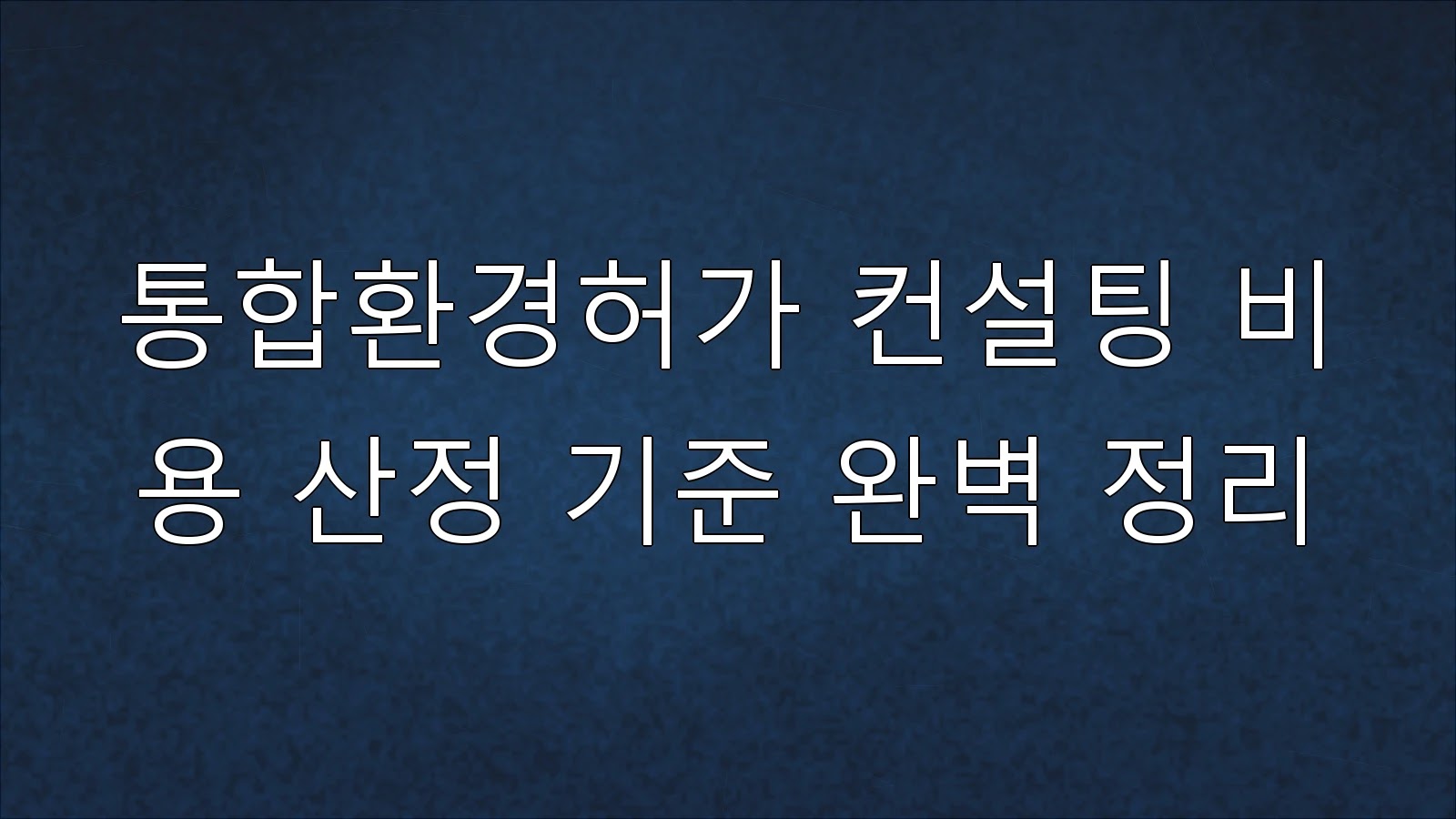 통합환경허가 컨설팅 비용 산정 기준 완벽 정리